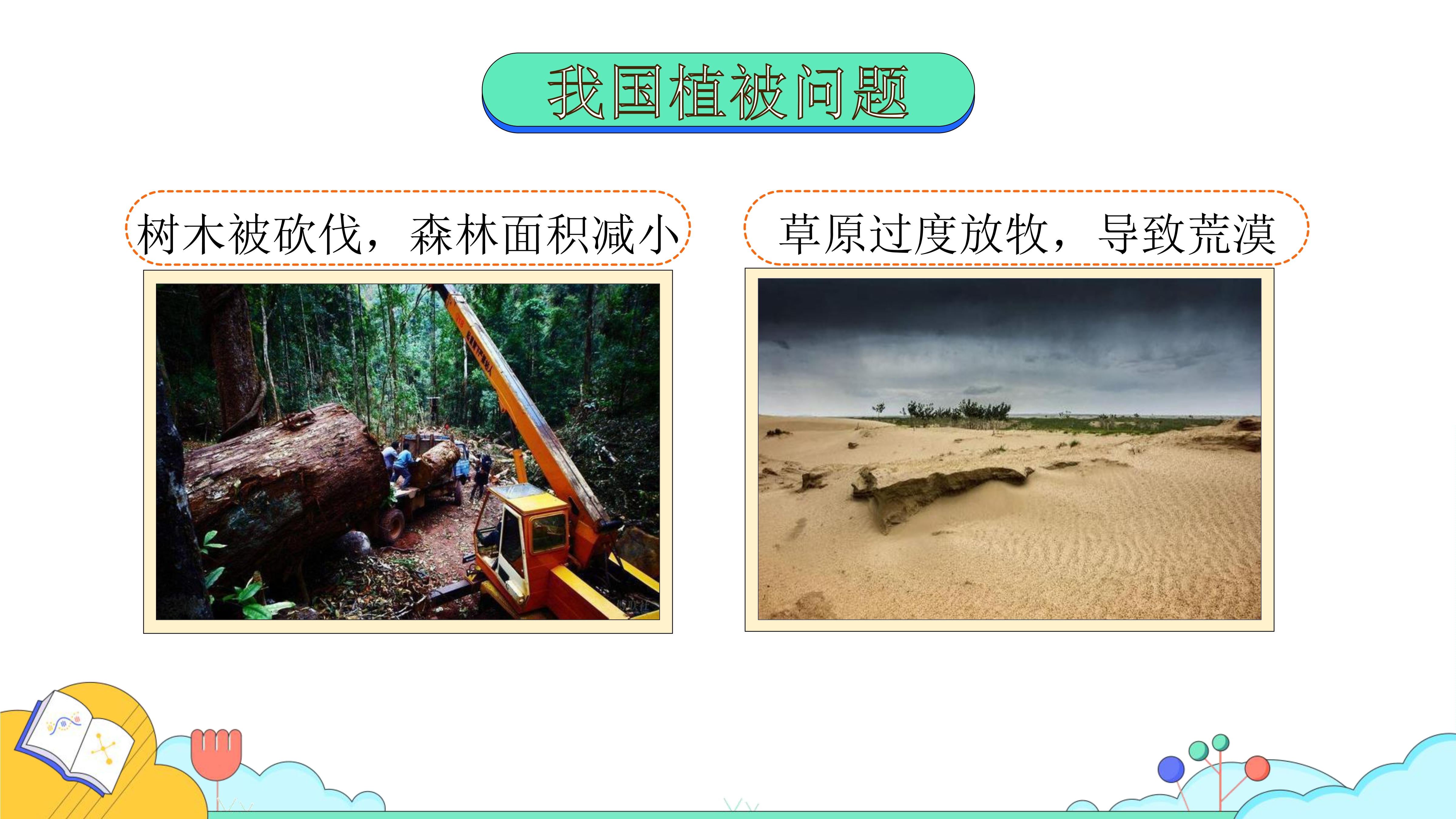 我国植被问题

树木被砍伐，森林面积减小

草原过度放牧，导致荒漠